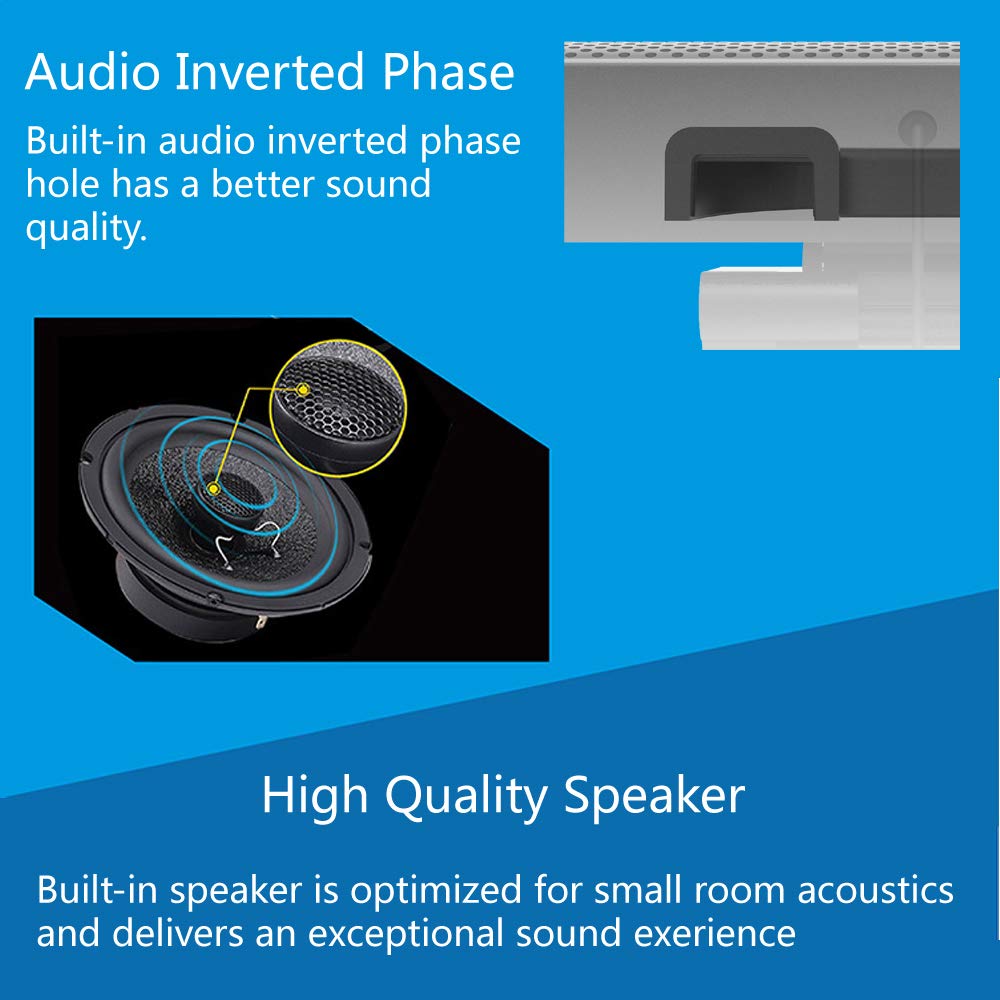 Audio Inverted Phase

Built-in audio inverted phase hole has a better sound quality.

High Quality Speaker

Built-in speaker is optimized for small room acoustics and delivers an exceptional sound exerience